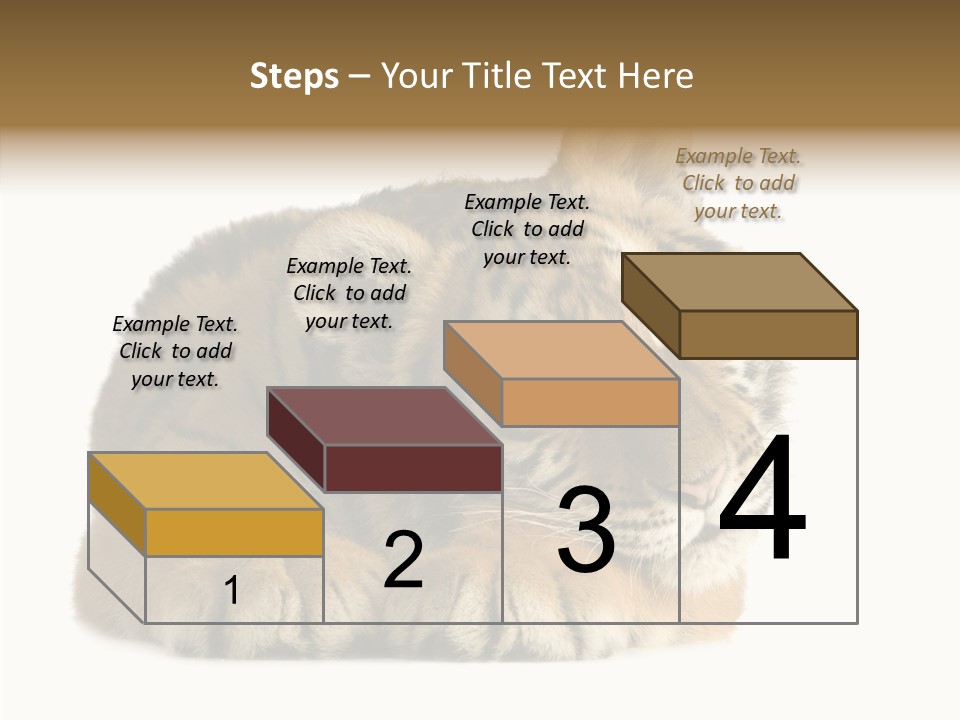 Steps – Your Title Text Here

Example Text. Click to add your text.

Example Text. Click to add your text.

Example Text. Click to add your text.

Example Text. Click to add your text.

1

2

3

4